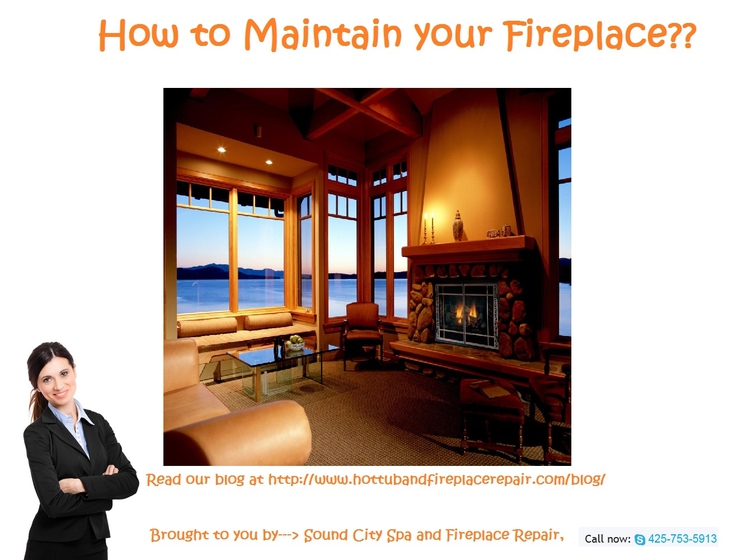 How to Maintain your Fireplace??

Read our blog at http://www.hottubandfireplacerepair.com/blog/

Brought to you by---> Sound City Spa and Fireplace Repair,

Call now: 425-753-5913